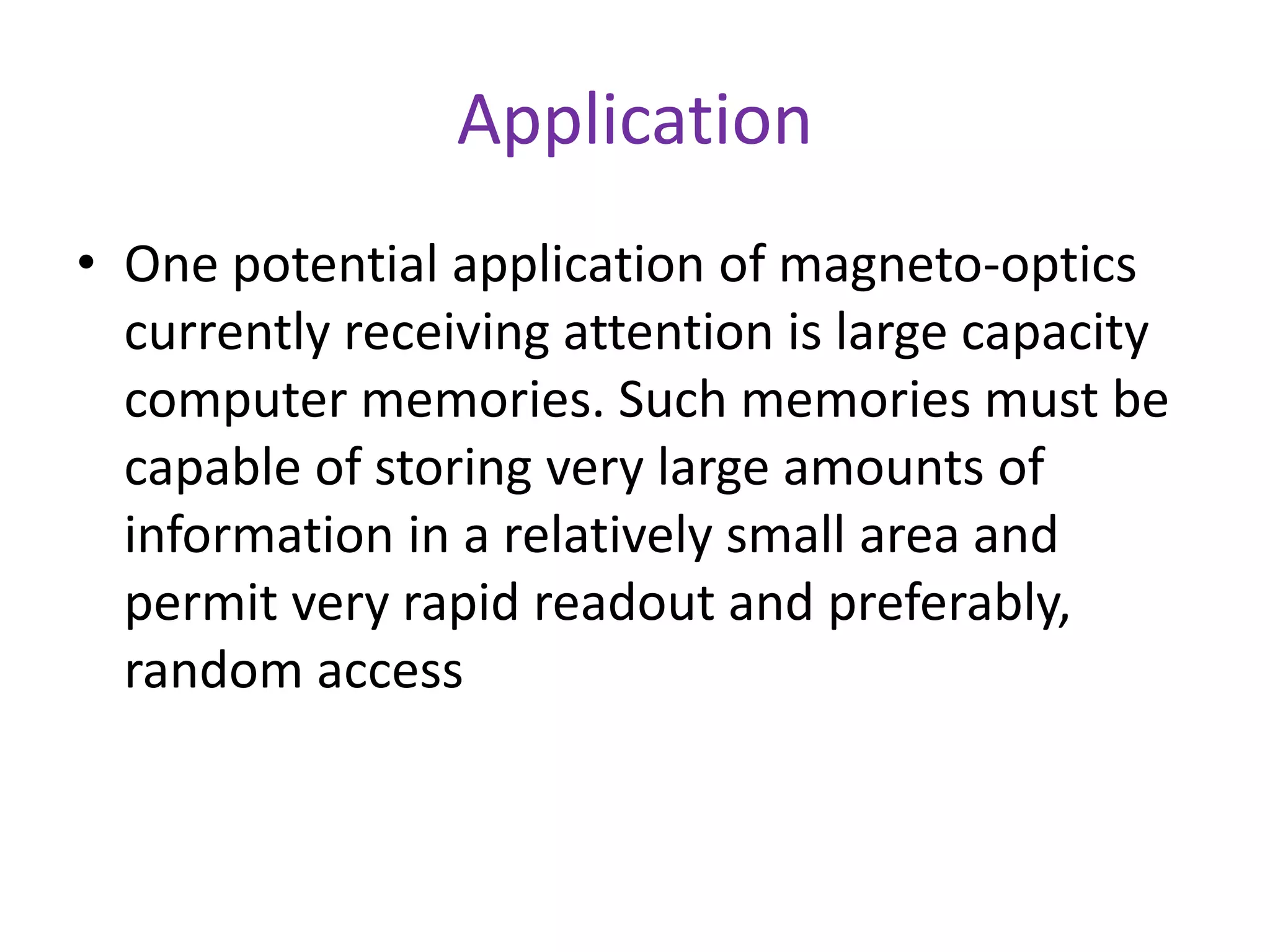 Application

• One potential application of magneto-optics currently receiving attention is large capacity computer memories. Such memories must be capable of storing very large amounts of information in a relatively small area and permit very rapid readout and preferably, random access